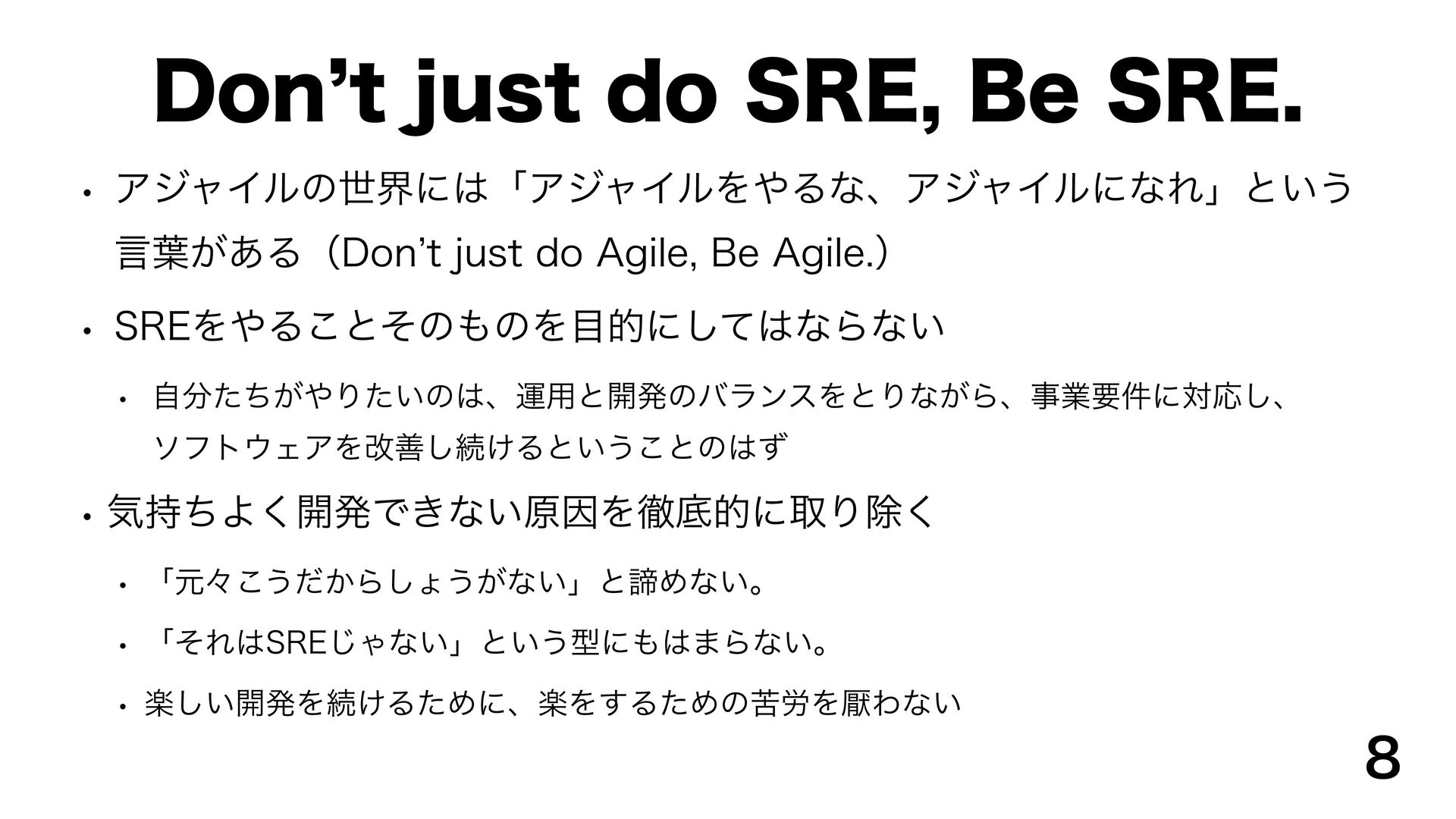 Don’t just do SRE, Be SRE.

• アジャイルの世界には「アジャイルをやるな、アジャイルになれ」という言葉がある（Don’t just do Agile, Be Agile.）

• SREをやることそのものを目的にしてはならない

• 自分たちがやりたいのは、運用と開発のバランスをとりながら、事業要件に対応し、ソフトウェアを改善し続けるということのはず

• 気持ちよく開発できない原因を徹底的に取り除く

• 「元々こうだからしょうがない」と諦めない。

• 「それはSREじゃない」という型にもはまらない。

• 楽しい開発を続けるために、楽をするための苦労を厭わない

8